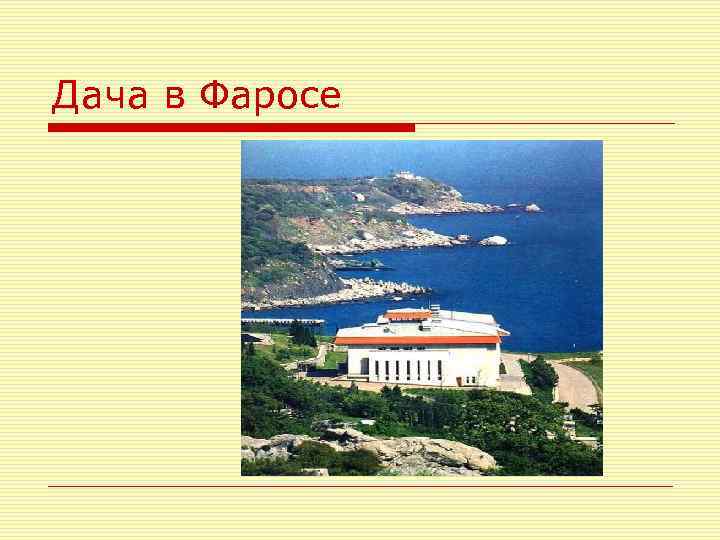 Дача в Фаросе